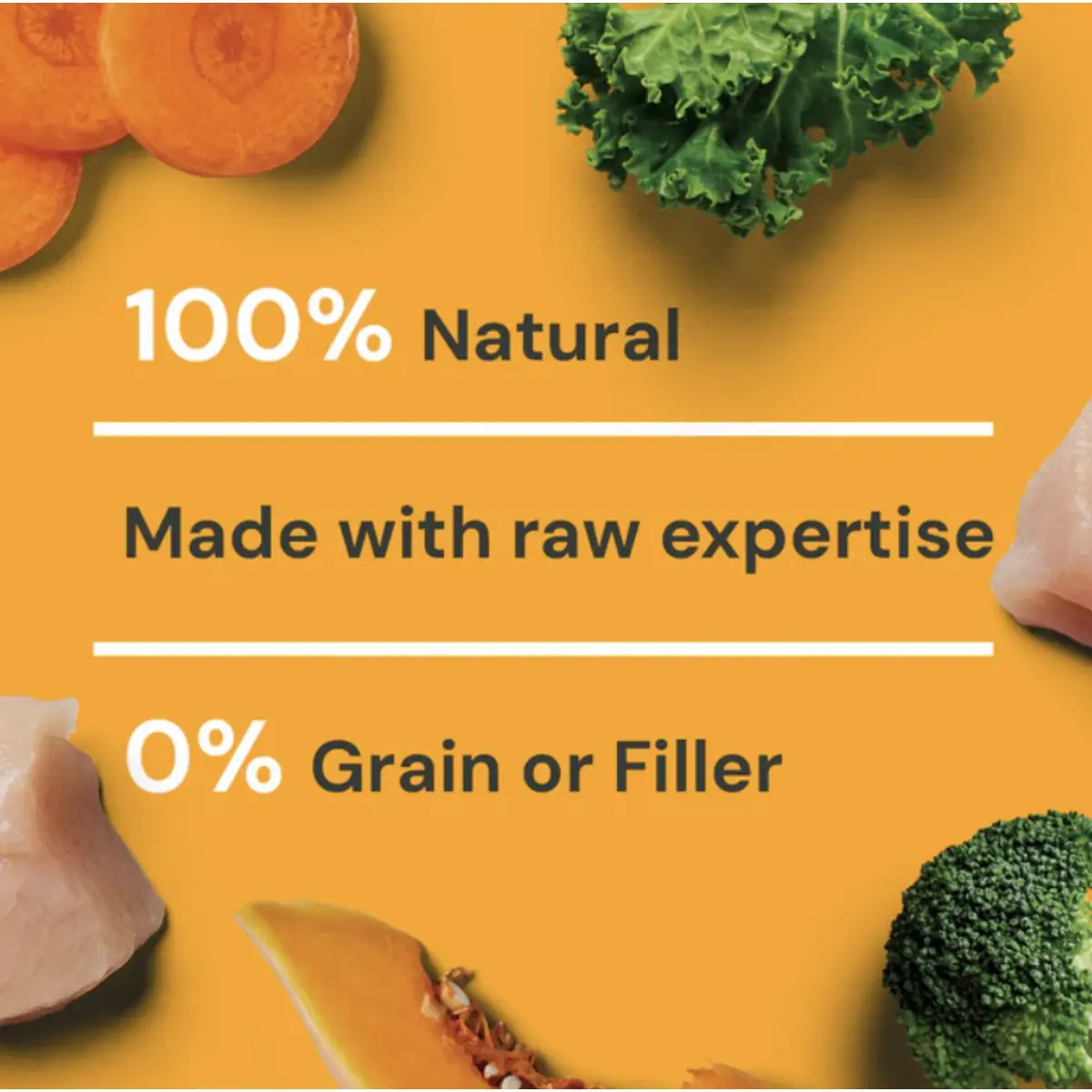 100% Natural

Made with raw expertise

0% Grain or Filler